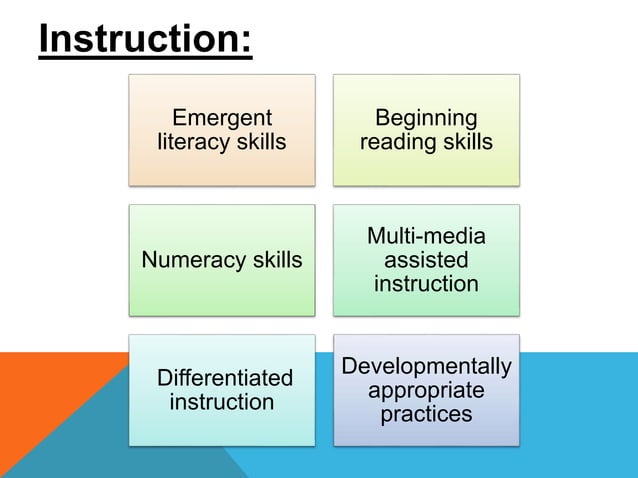 Instruction:

Emergent literacy skills

Beginning reading skills

Numeracy skills

Multi-media assisted instruction

Differentiated instruction

Developmentally appropriate practices